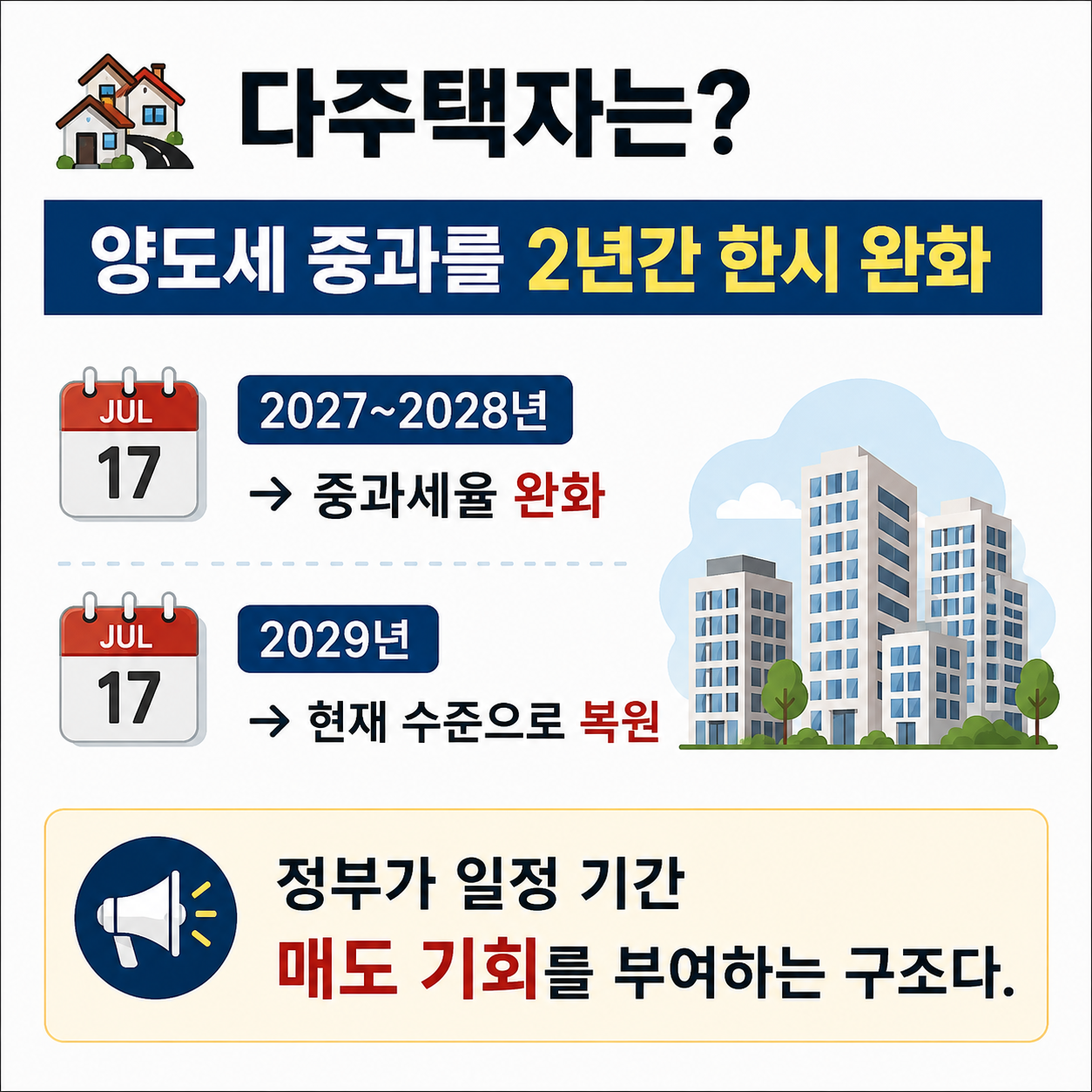 다주택자는?

양도세 중과를 2년간 한시 완화

JUL
17

2027~2028년
→ 중과세율 완화

JUL
17

2029년
→ 현재 수준으로 복원

정부가 일정 기간
매도 기회를 부여하는 구조다.